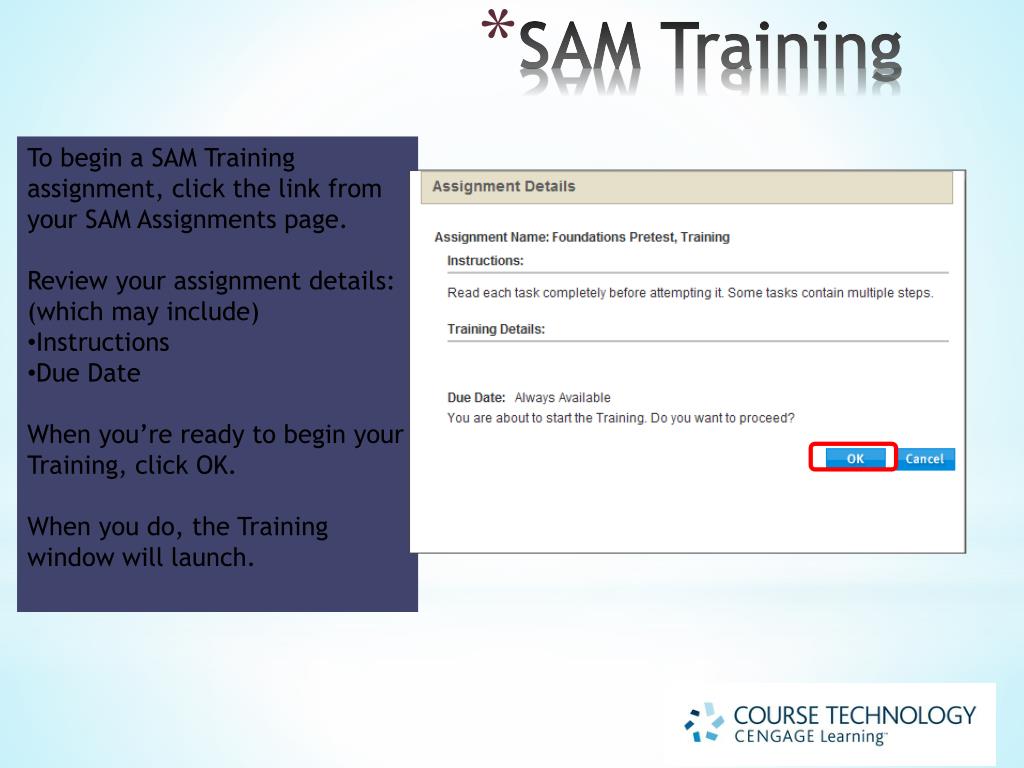 *SAM Training

To begin a SAM Training assignment, click the link from your SAM Assignments page.

Review your assignment details: (which may include)
•Instructions
•Due Date

When you're ready to begin your Training, click OK.

When you do, the Training window will launch.

Assignment Details

Assignment Name: Foundations Pretest, Training

Instructions:

Read each task completely before attempting it. Some tasks contain multiple steps.

Training Details:

Due Date: Always Available

You are about to start the Training. Do you want to proceed?

OK Cancel

COURSE TECHNOLOGY
CENGAGE Learning™